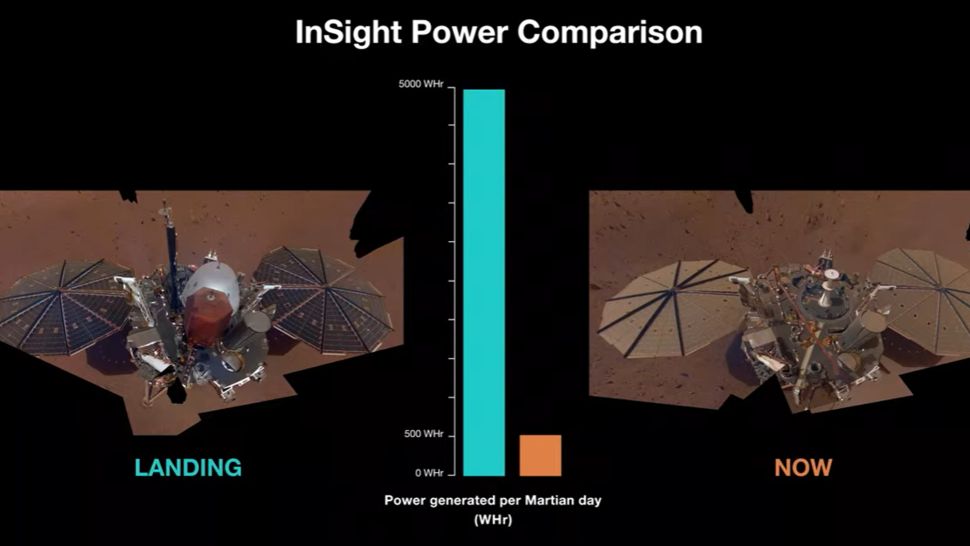 InSight Power Comparison

5000 WHr

500 WHr

0 WHr

LANDING

NOW

Power generated per Martian day (WHr)